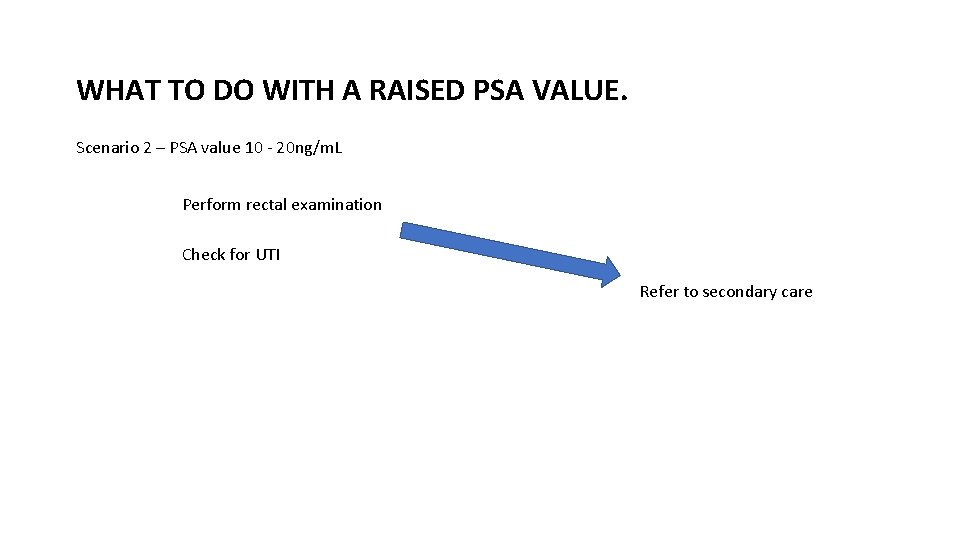 WHAT TO DO WITH A RAISED PSA VALUE.

Scenario 2 – PSA value 10 - 20ng/mL

Perform rectal examination

Check for UTI

Refer to secondary care